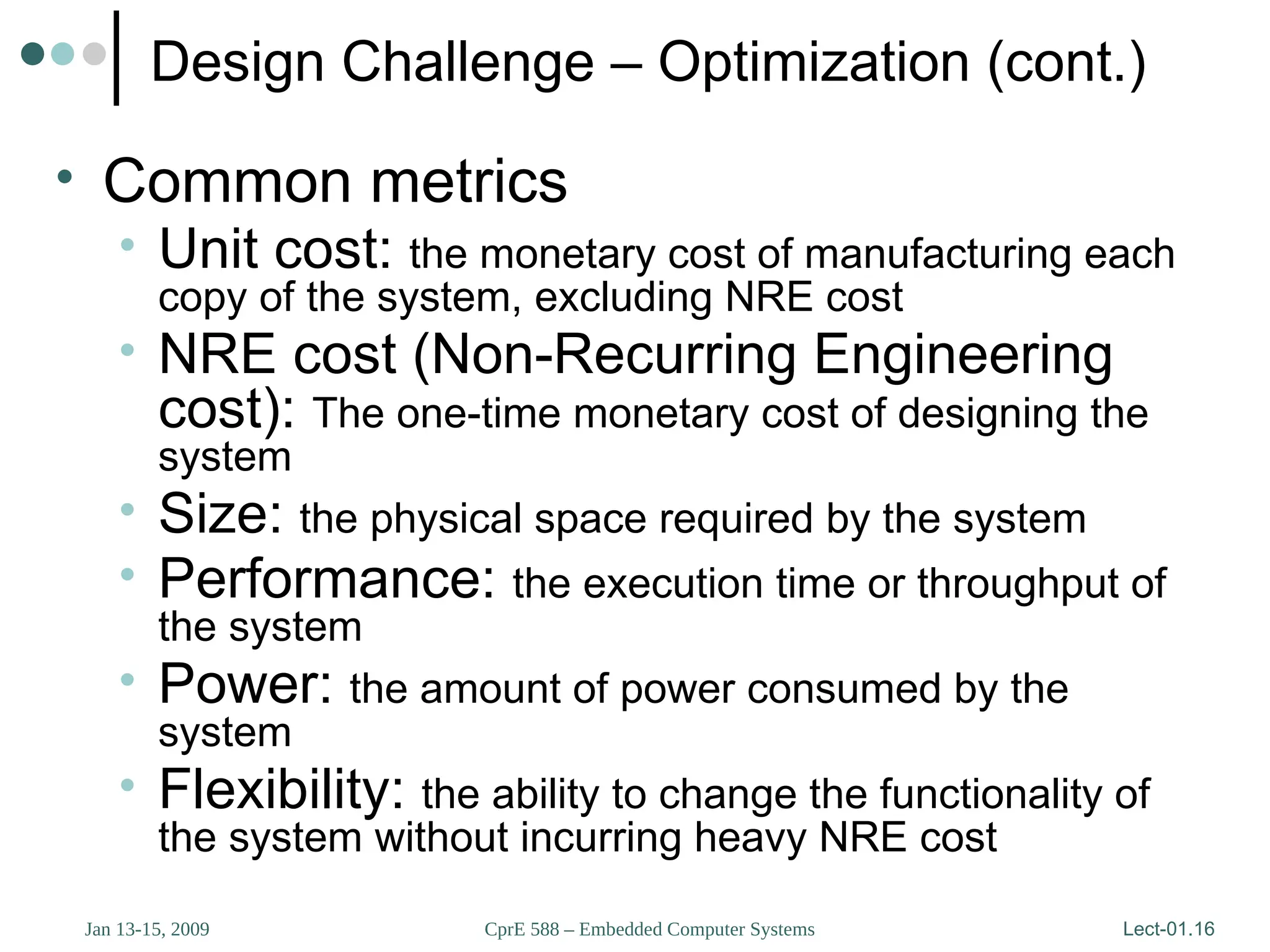 Design Challenge – Optimization (cont.)

• Common metrics
  • Unit cost: the monetary cost of manufacturing each copy of the system, excluding NRE cost
  • NRE cost (Non-Recurring Engineering cost): The one-time monetary cost of designing the system
  • Size: the physical space required by the system
  • Performance: the execution time or throughput of the system
  • Power: the amount of power consumed by the system
  • Flexibility: the ability to change the functionality of the system without incurring heavy NRE cost

Jan 13-15, 2009

CprE 588 – Embedded Computer Systems

Lect-01.16